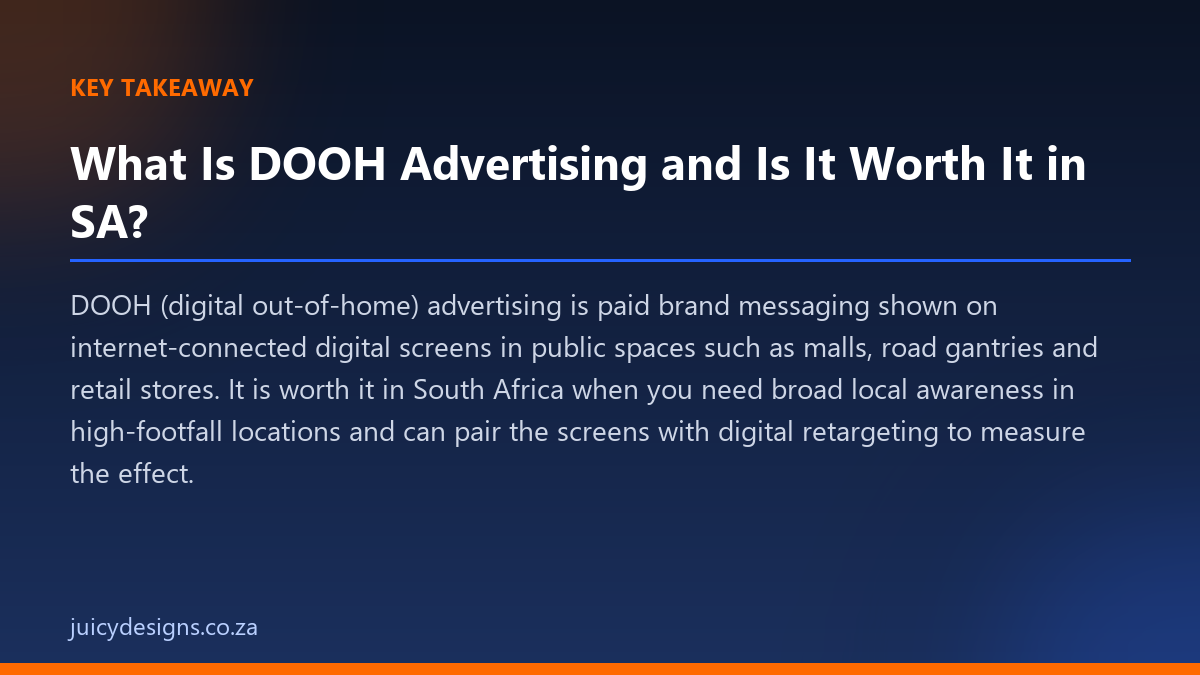 KEY TAKEAWAY

What Is DOOH Advertising and Is It Worth It in SA?

DOOH (digital out-of-home) advertising is paid brand messaging shown on internet-connected digital screens in public spaces such as malls, road gantries and retail stores. It is worth it in South Africa when you need broad local awareness in high-footfall locations and can pair the screens with digital retargeting to measure the effect.

juicydesigns.co.za